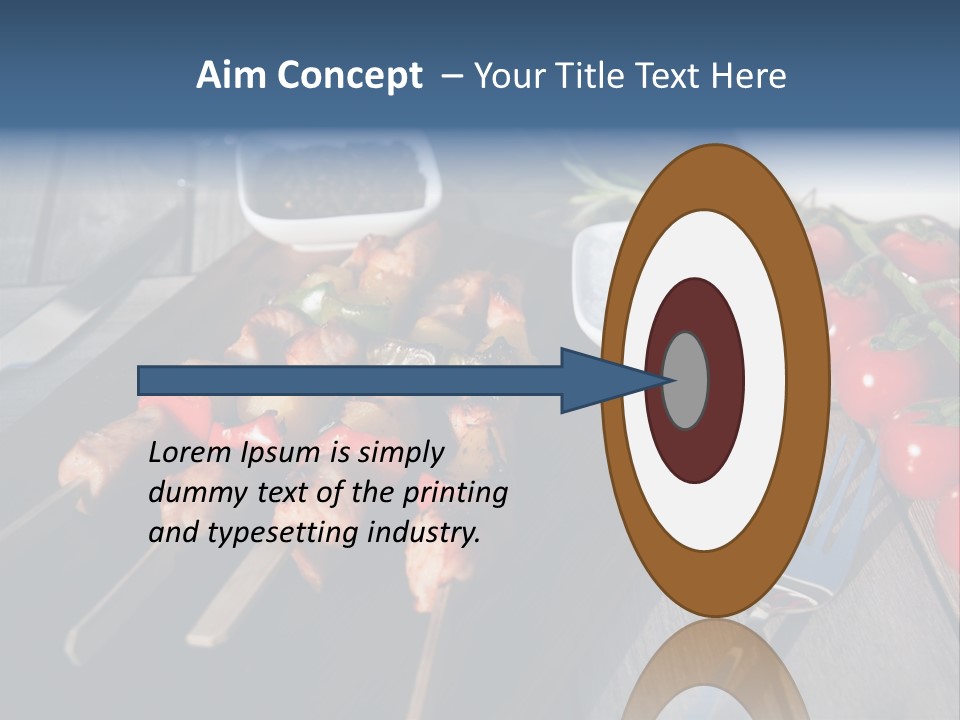 Aim Concept – Your Title Text Here

Lorem Ipsum is simply dummy text of the printing and typesetting industry.